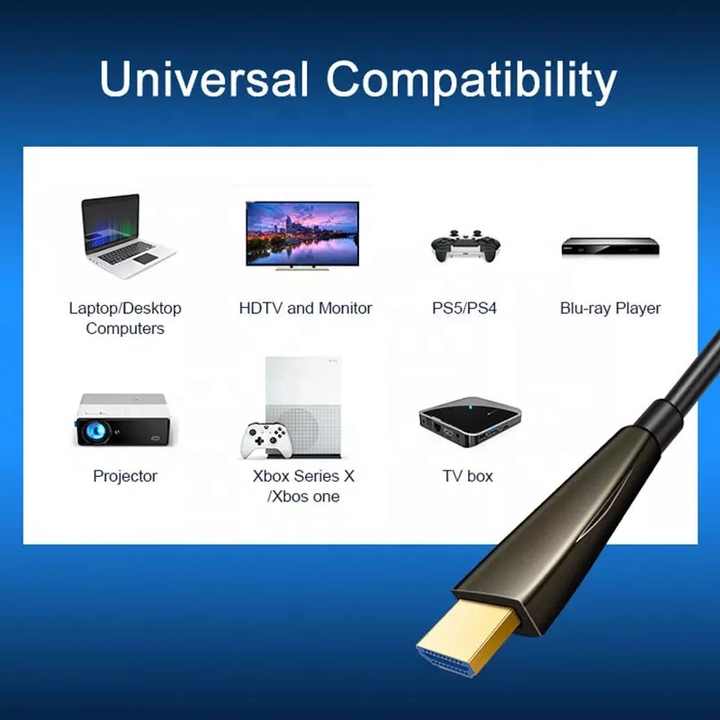 Universal Compatibility

Laptop/Desktop Computers

HDTV and Monitor

PS5/PS4

Blu-ray Player

Projector

Xbox Series X /Xbos one

TV box